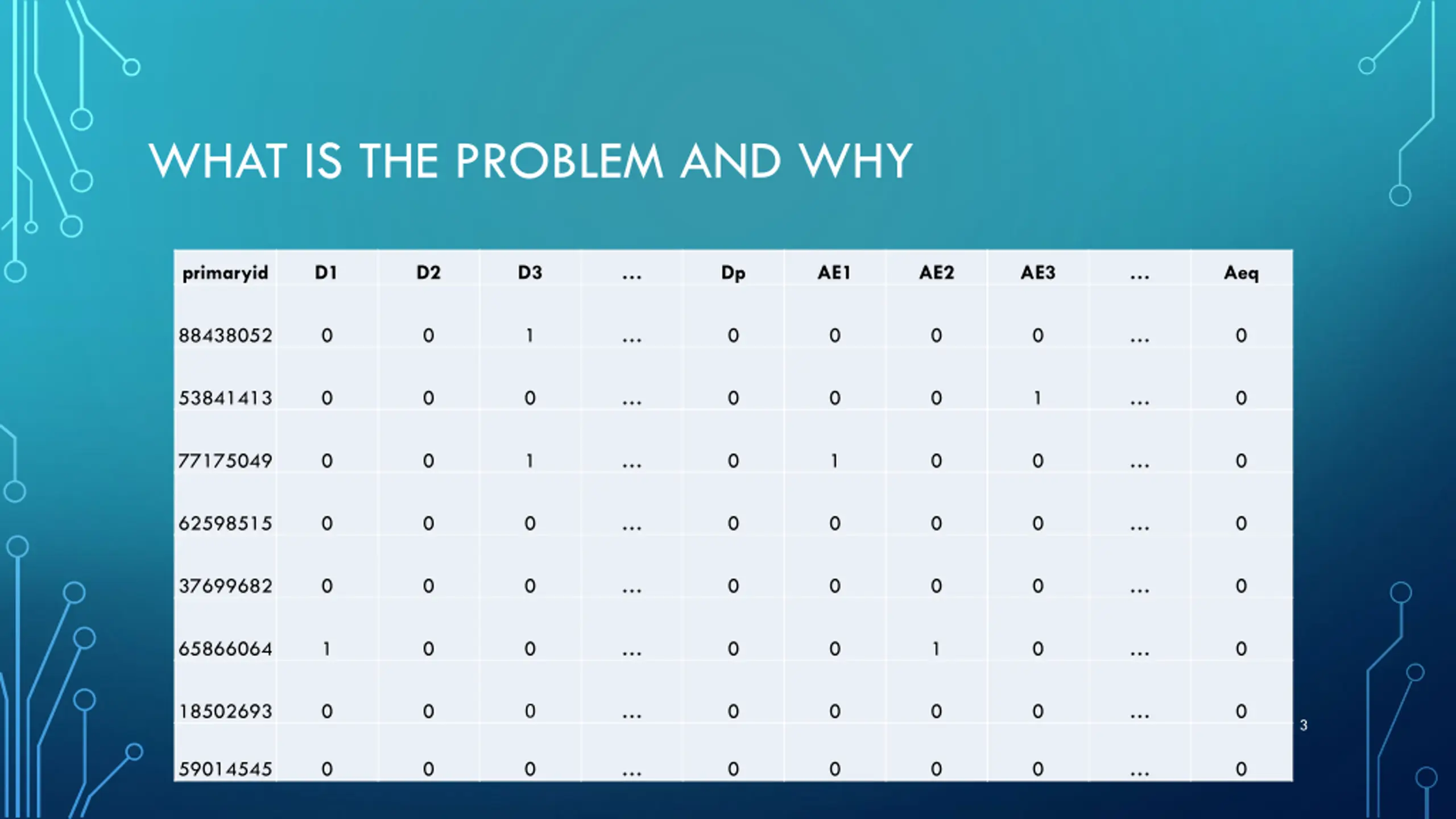 WHAT IS THE PROBLEM AND WHY

| primaryid | D1 | D2 | D3 | … | Dp | AE1 | AE2 | AE3 | … | Aeq |
|---|---|---|---|---|---|---|---|---|---|---|
| 88438052 | 0 | 0 | 1 | … | 0 | 0 | 0 | 0 | … | 0 |
| 53841413 | 0 | 0 | 0 | … | 0 | 0 | 0 | 1 | … | 0 |
| 77175049 | 0 | 0 | 1 | … | 0 | 1 | 0 | 0 | … | 0 |
| 62598515 | 0 | 0 | 0 | … | 0 | 0 | 0 | 0 | … | 0 |
| 37699682 | 0 | 0 | 0 | … | 0 | 0 | 0 | 0 | … | 0 |
| 65866064 | 1 | 0 | 0 | … | 0 | 0 | 1 | 0 | … | 0 |
| 18502693 | 0 | 0 | 0 | … | 0 | 0 | 0 | 0 | … | 0 |
| 59014545 | 0 | 0 | 0 | … | 0 | 0 | 0 | 0 | … | 0 |

3